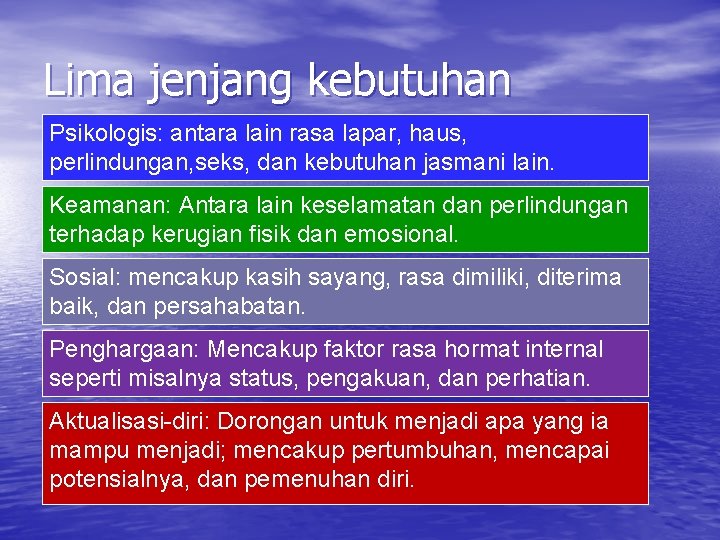 Lima jenjang kebutuhan

Psikologis: antara lain rasa lapar, haus, perlindungan,seks, dan kebutuhan jasmani lain.

Keamanan: Antara lain keselamatan dan perlindungan terhadap kerugian fisik dan emosional.

Sosial: mencakup kasih sayang, rasa dimiliki, diterima baik, dan persahabatan.

Penghargaan: Mencakup faktor rasa hormat internal seperti misalnya status, pengakuan, dan perhatian.

Aktualisasi-diri: Dorongan untuk menjadi apa yang ia mampu menjadi; mencakup pertumbuhan, mencapai potensialnya, dan pemenuhan diri.